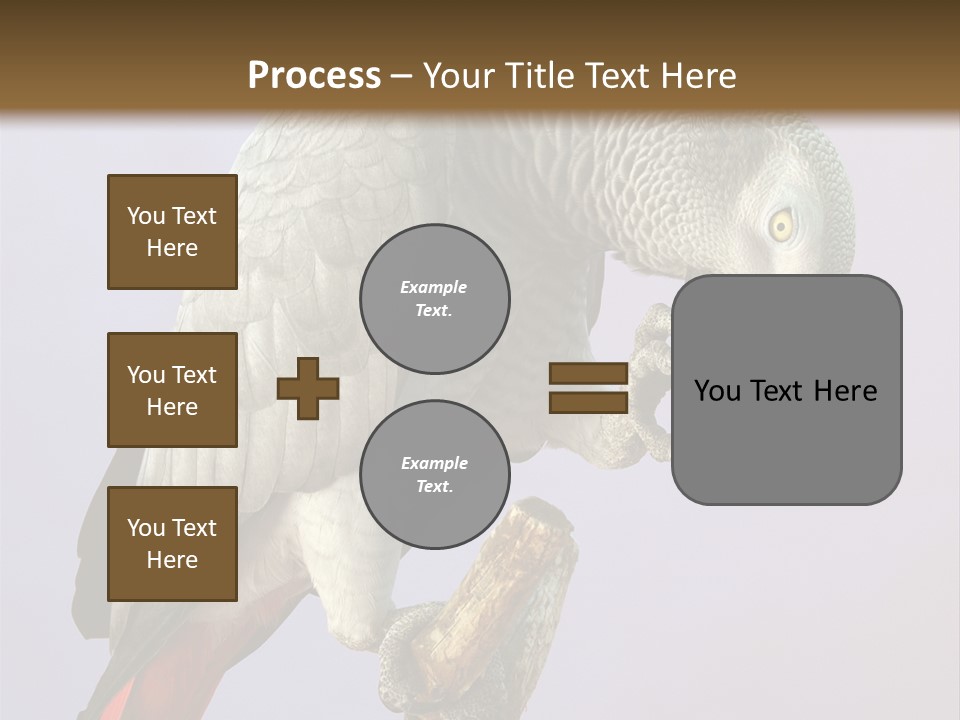 Process – Your Title Text Here

You Text Here

You Text Here

You Text Here

Example Text.

Example Text.

You Text Here